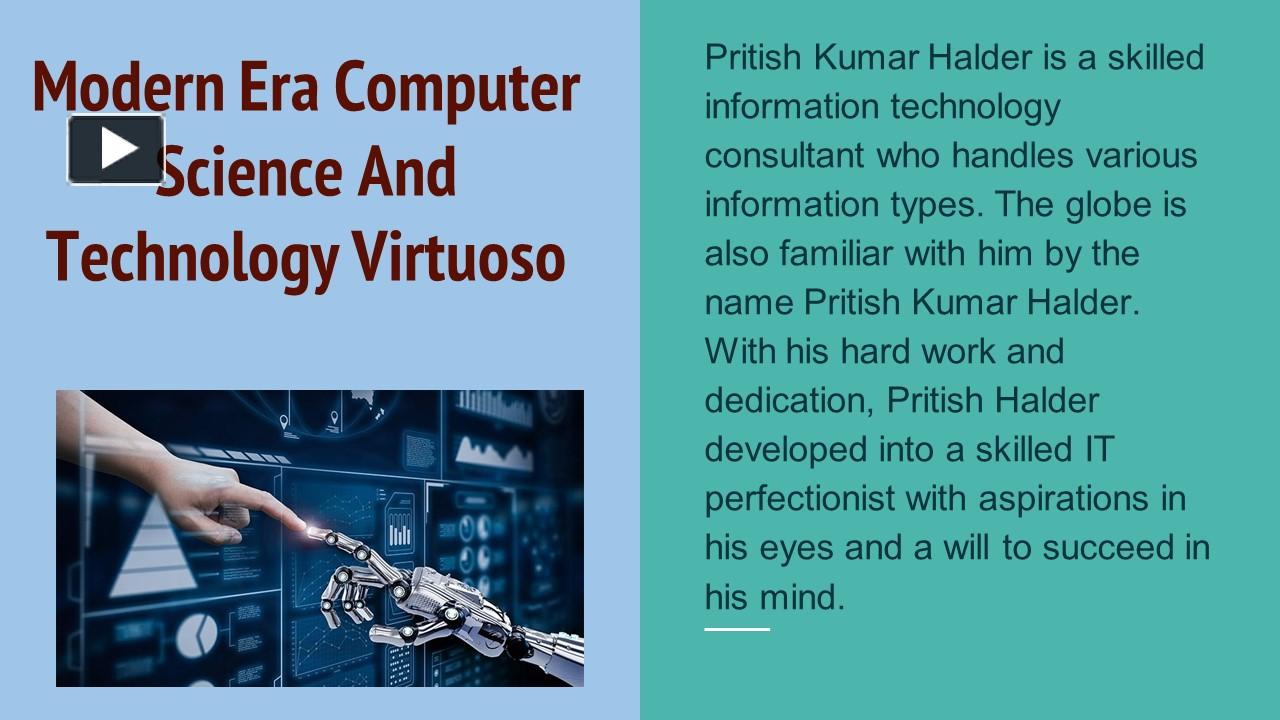 Modern Era Computer Science And Technology Virtuoso

Pritish Kumar Halder is a skilled information technology consultant who handles various information types. The globe is also familiar with him by the name Pritish Kumar Halder. With his hard work and dedication, Pritish Halder developed into a skilled IT perfectionist with aspirations in his eyes and a will to succeed in his mind.